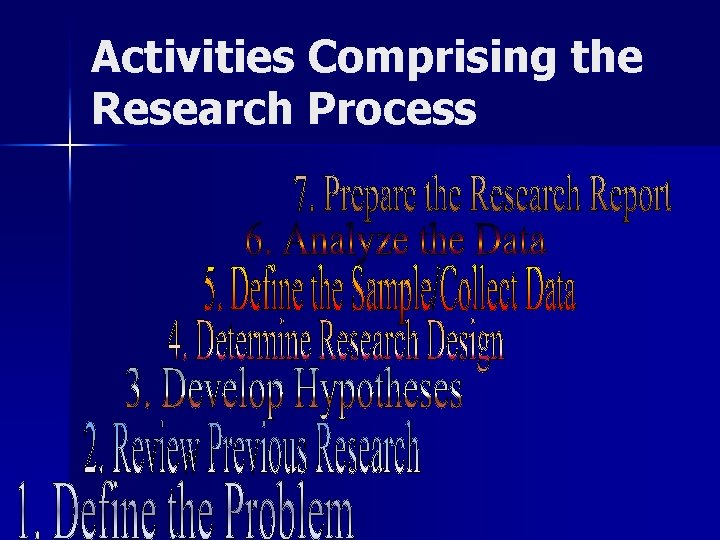 Activities Comprising the Research Process

7. Prepare the Research Report
6. Analyze the Data
5. Define the Sample/Collect Data
4. Determine Research Design
3. Develop Hypotheses
2. Review Previous Research
1. Define the Problem